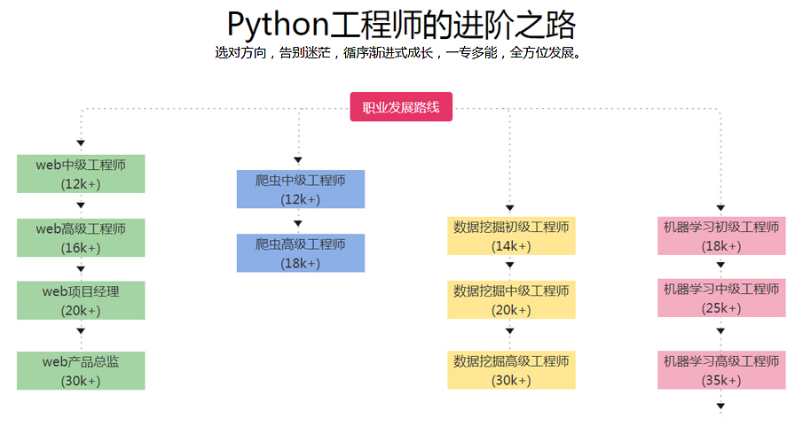 Python工程师的进阶之路
选对方向，告别迷茫，循序渐进式成长，一专多能，全方位发展。

职业发展路线

web中级工程师
(12k+)

web高级工程师
(16k+)

web项目经理
(20k+)

web产品总监
(30k+)

爬虫中级工程师
(12k+)

爬虫高级工程师
(18k+)

数据挖掘初级工程师
(14k+)

数据挖掘中级工程师
(20k+)

数据挖掘高级工程师
(30k+)

机器学习初级工程师
(18k+)

机器学习中级工程师
(25k+)

机器学习高级工程师
(35k+)